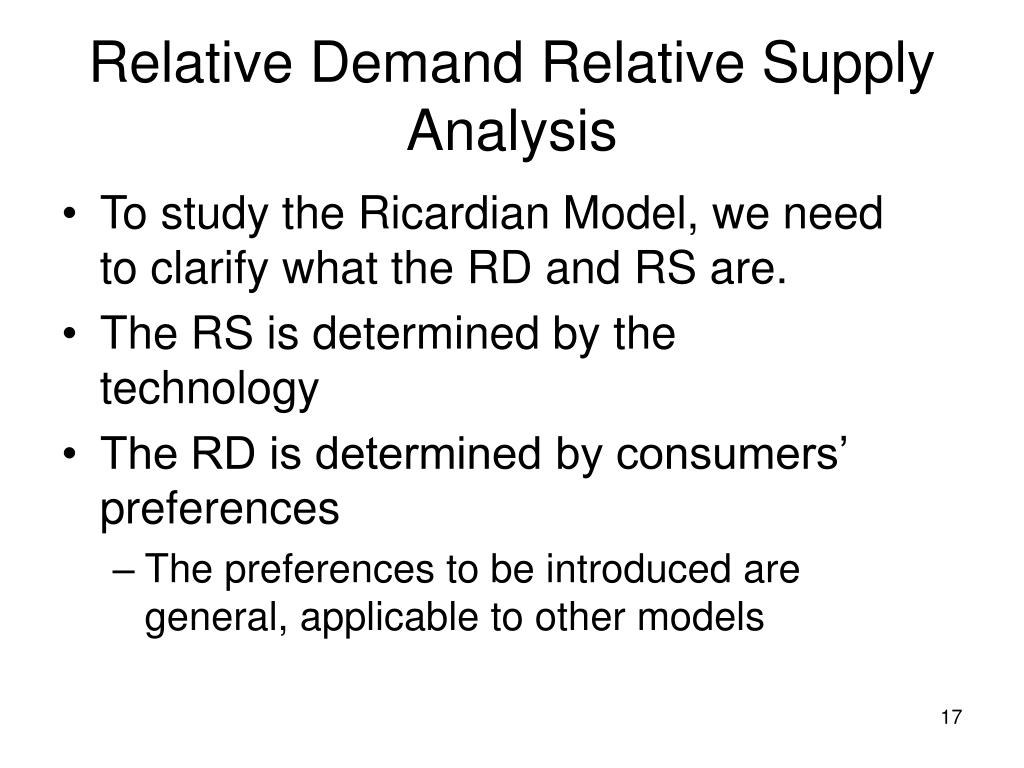 Relative Demand Relative Supply Analysis

• To study the Ricardian Model, we need to clarify what the RD and RS are.
• The RS is determined by the technology
• The RD is determined by consumers’ preferences
– The preferences to be introduced are general, applicable to other models

17